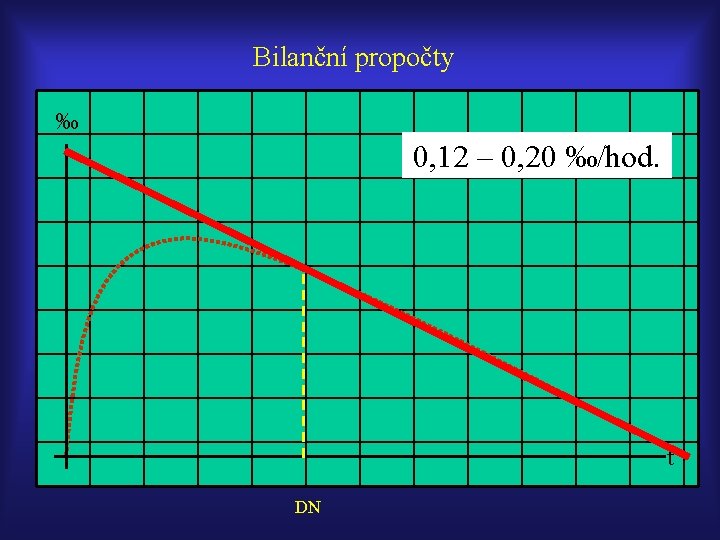 Bilanční propočty

‰

0,12 – 0,20 ‰/hod.

t

DN